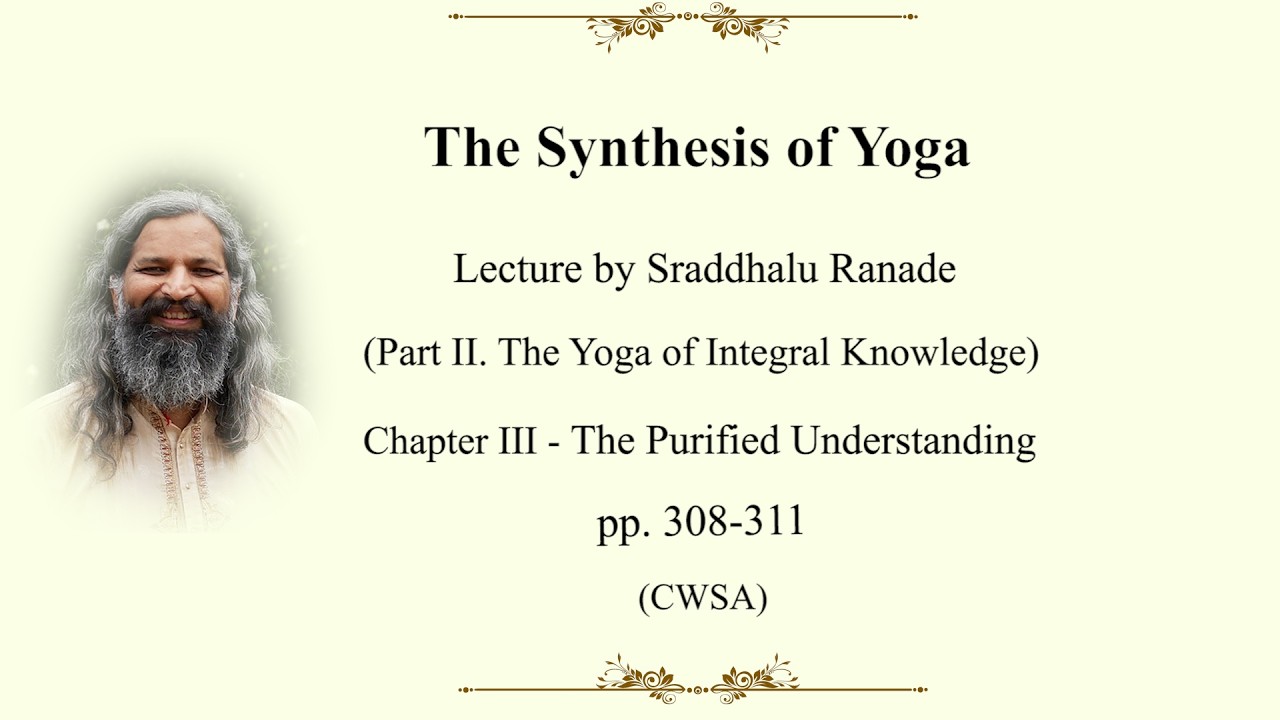 The Synthesis of Yoga

Lecture by Sraddhalu Ranade

(Part II. The Yoga of Integral Knowledge)

Chapter III - The Purified Understanding

pp. 308-311

(CWSA)